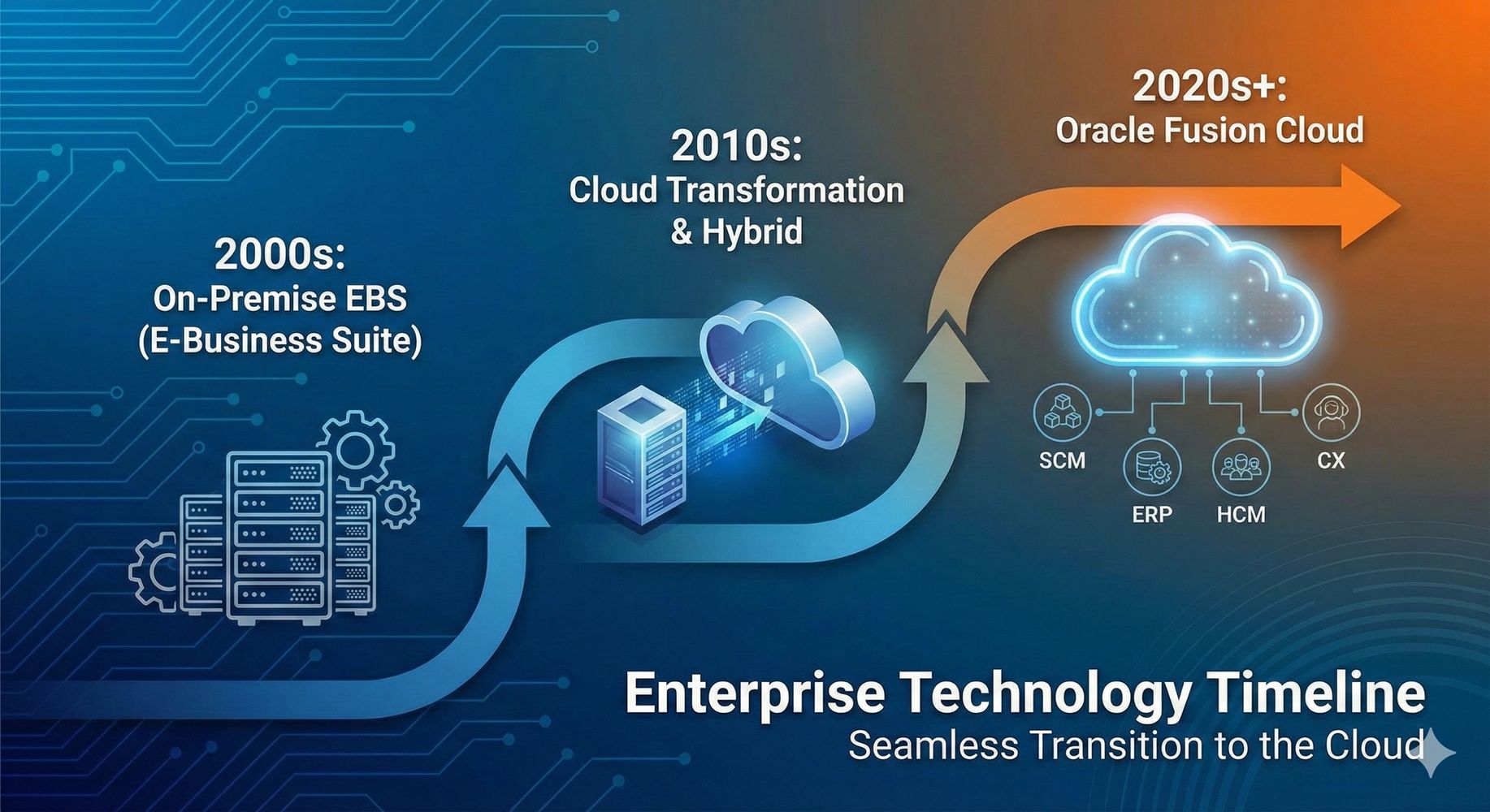 2000s:
On-Premise EBS
(E-Business Suite)

2010s:
Cloud Transformation
& Hybrid

2020s+:
Oracle Fusion Cloud

SCM

ERP

HCM

CX

Enterprise Technology Timeline
Seamless Transition to the Cloud